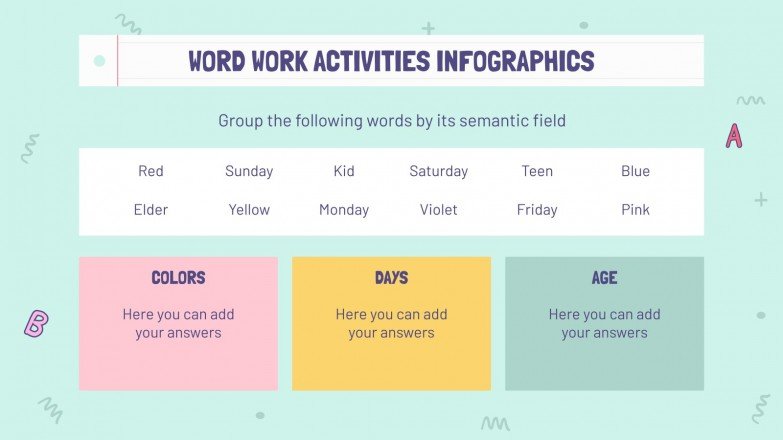 WORD WORK ACTIVITIES INFOGRAPHICS

Group the following words by its semantic field

A

| Red | Sunday | Kid | Saturday | Teen | Blue |
|---|---|---|---|---|---|
| Elder | Yellow | Monday | Violet | Friday | Pink |

B

COLORS

Here you can add your answers

DAYS

Here you can add your answers

AGE

Here you can add your answers